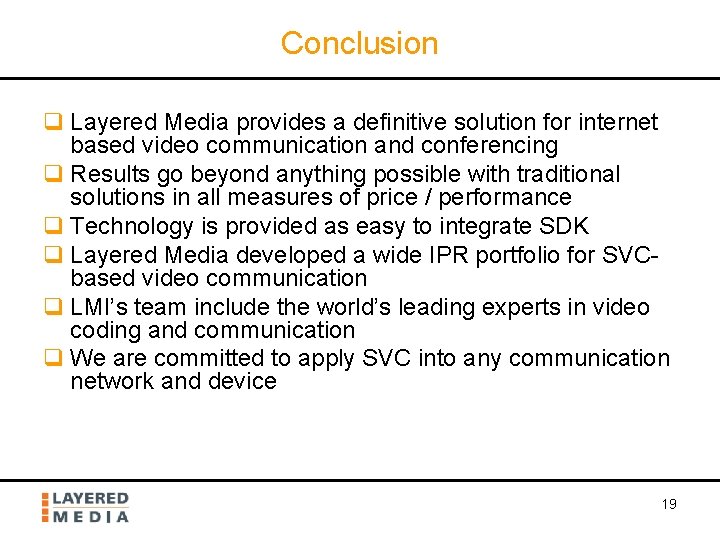 Conclusion

❑ Layered Media provides a definitive solution for internet based video communication and conferencing

❑ Results go beyond anything possible with traditional solutions in all measures of price / performance

❑ Technology is provided as easy to integrate SDK

❑ Layered Media developed a wide IPR portfolio for SVC-based video communication

❑ LMI's team include the world's leading experts in video coding and communication

❑ We are committed to apply SVC into any communication network and device

LAYERED
MEDIA

19